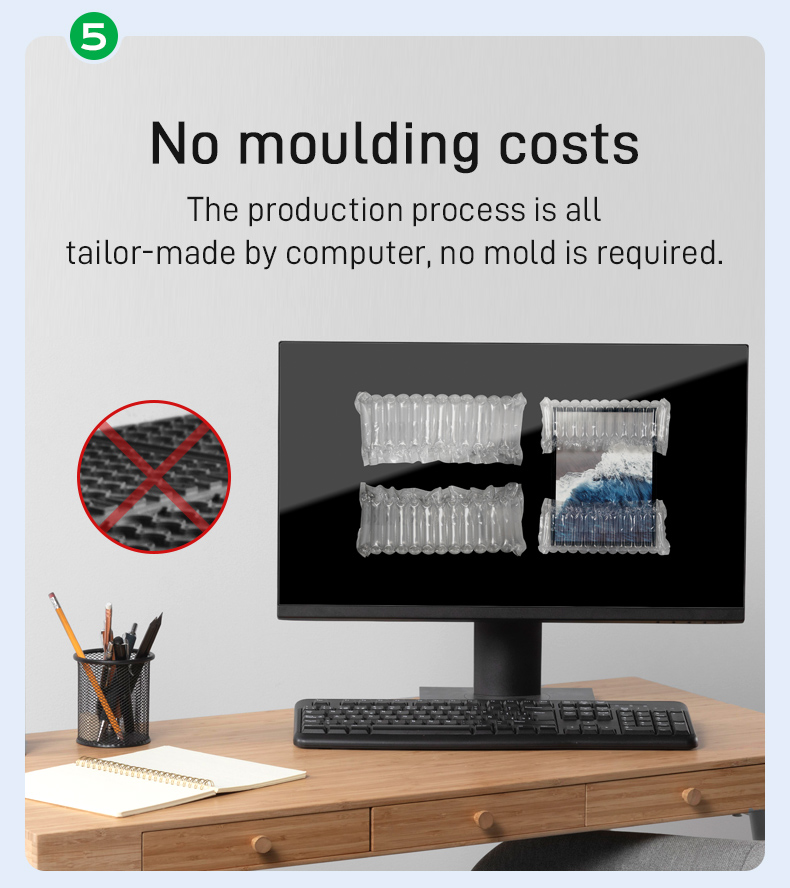 5

No moulding costs

The production process is all tailor-made by computer, no mold is required.